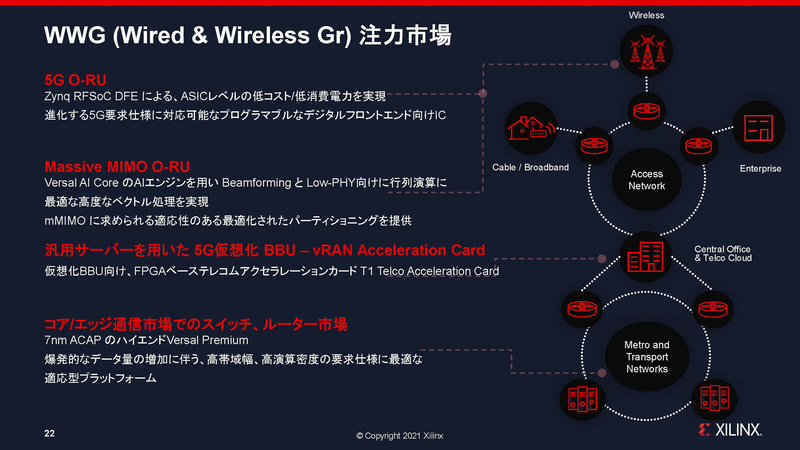 WWG (Wired & Wireless Gr) 注力市場

5G O-RU
Zynq RFSoC DFE による、ASICレベルの低コスト/低消費電力を実現
進化する5G要求仕様に対応可能なプログラマブルなデジタルフロントエンド向けIC

Massive MIMO O-RU
Versal AI Core のAIエンジンを用い Beamforming と Low-PHY向けに行列演算に最適な高度なベクトル処理を実現
mMIMO に求められる適応性のある最適化されたパーティショニングを提供

汎用サーバーを用いた 5G仮想化 BBU – vRAN Acceleration Card
仮想化BBU向け、FPGAベーステレコムアクセラレーションカード T1 Telco Acceleration Card

コア/エッジ通信市場でのスイッチ、ルーター市場
7nm ACAP のハイエンドVersal Premium
爆発的なデータ量の増加に伴う、高帯域幅、高演算密度の要求仕様に最適な適応型プラットフォーム

Wireless
Cable / Broadband
Access Network
Enterprise
Central Office & Telco Cloud
Metro and Transport Networks

22
© Copyright 2021 Xilinx
XILINX.